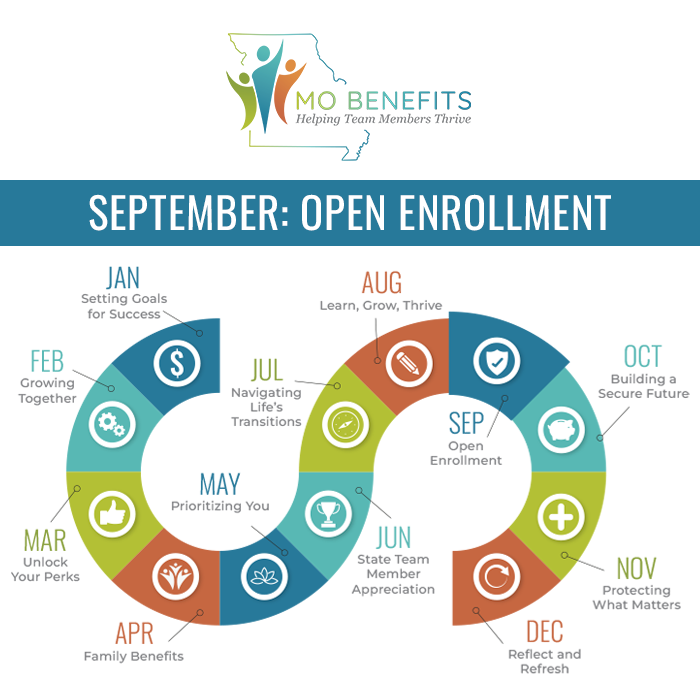 MO BENEFITS
Helping Team Members Thrive

SEPTEMBER: OPEN ENROLLMENT

JAN
Setting Goals for Success

FEB
Growing Together

MAR
Unlock Your Perks

APR
Family Benefits

MAY
Prioritizing You

JUN
State Team Member Appreciation

JUL
Navigating Life's Transitions

AUG
Learn, Grow, Thrive

SEP
Open Enrollment

OCT
Building a Secure Future

NOV
Protecting What Matters

DEC
Reflect and Refresh